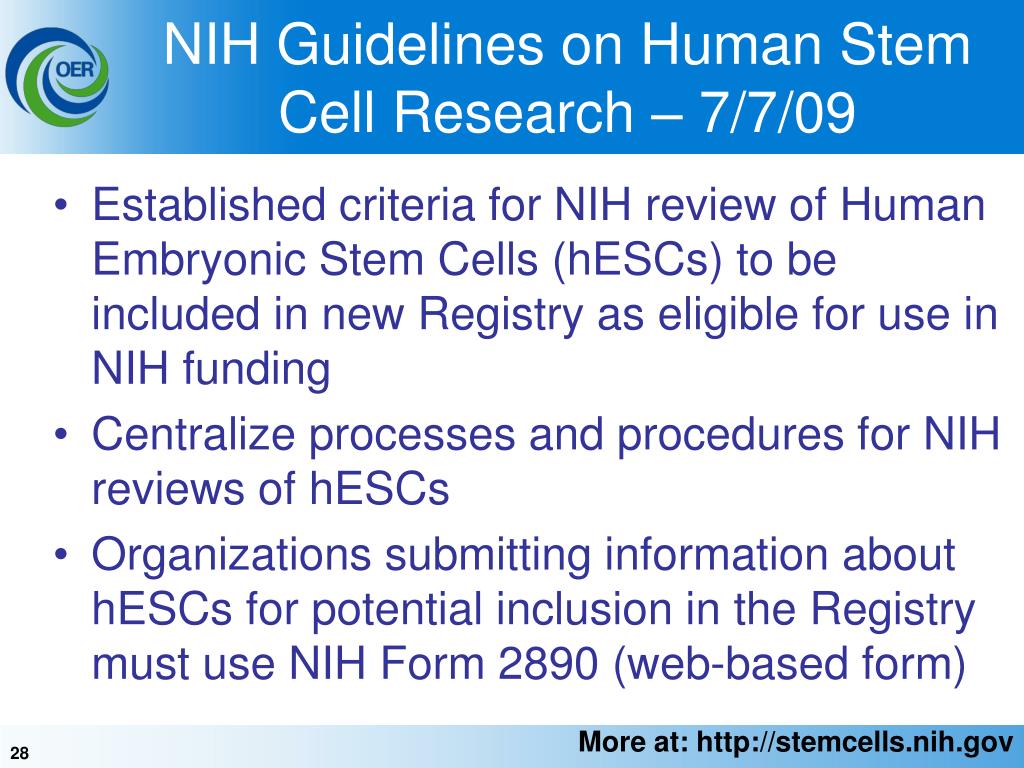 OER

NIH Guidelines on Human Stem Cell Research – 7/7/09

• Established criteria for NIH review of Human Embryonic Stem Cells (hESCs) to be included in new Registry as eligible for use in NIH funding
• Centralize processes and procedures for NIH reviews of hESCs
• Organizations submitting information about hESCs for potential inclusion in the Registry must use NIH Form 2890 (web-based form)

28

More at: http://stemcells.nih.gov